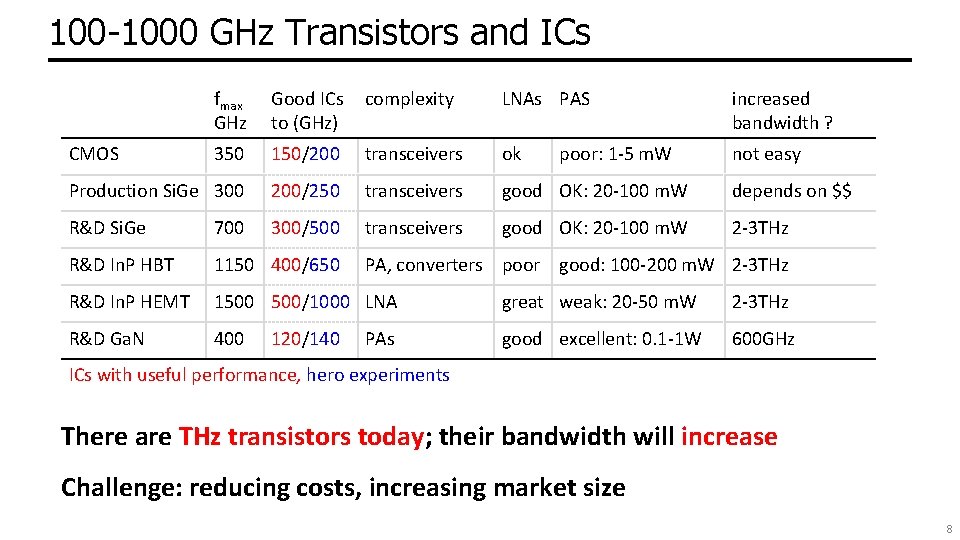 100-1000 GHz Transistors and ICs

| | $f_{max}$ GHz | Good ICs to (GHz) | complexity | LNAs | PAS | increased bandwidth ? |
|---|---|---|---|---|---|---|
| CMOS | 350 | 150/200 | transceivers | ok | poor: 1-5 mW | not easy |
| Production SiGe | 300 | 200/250 | transceivers | good | OK: 20-100 mW | depends on $$ |
| R&D SiGe | 700 | 300/500 | transceivers | good | OK: 20-100 mW | 2-3THz |
| R&D InP HBT | 1150 | 400/650 | PA, converters | poor | good: 100-200 mW | 2-3THz |
| R&D InP HEMT | 1500 | 500/1000 | LNA | great | weak: 20-50 mW | 2-3THz |
| R&D GaN | 400 | 120/140 | PAs | good | excellent: 0.1-1W | 600GHz |

ICs with useful performance, hero experiments

There are THz transistors today; their bandwidth will increase

Challenge: reducing costs, increasing market size

8